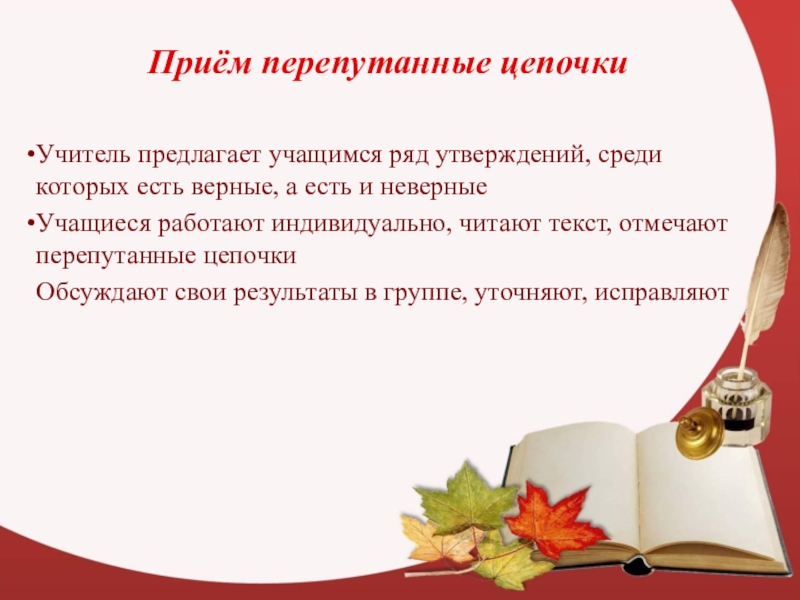 Приём перепутанные цепочки

•Учитель предлагает учащимся ряд утверждений, среди которых есть верные, а есть и неверные

•Учащиеся работают индивидуально, читают текст, отмечают перепутанные цепочки

Обсуждают свои результаты в группе, уточняют, исправляют